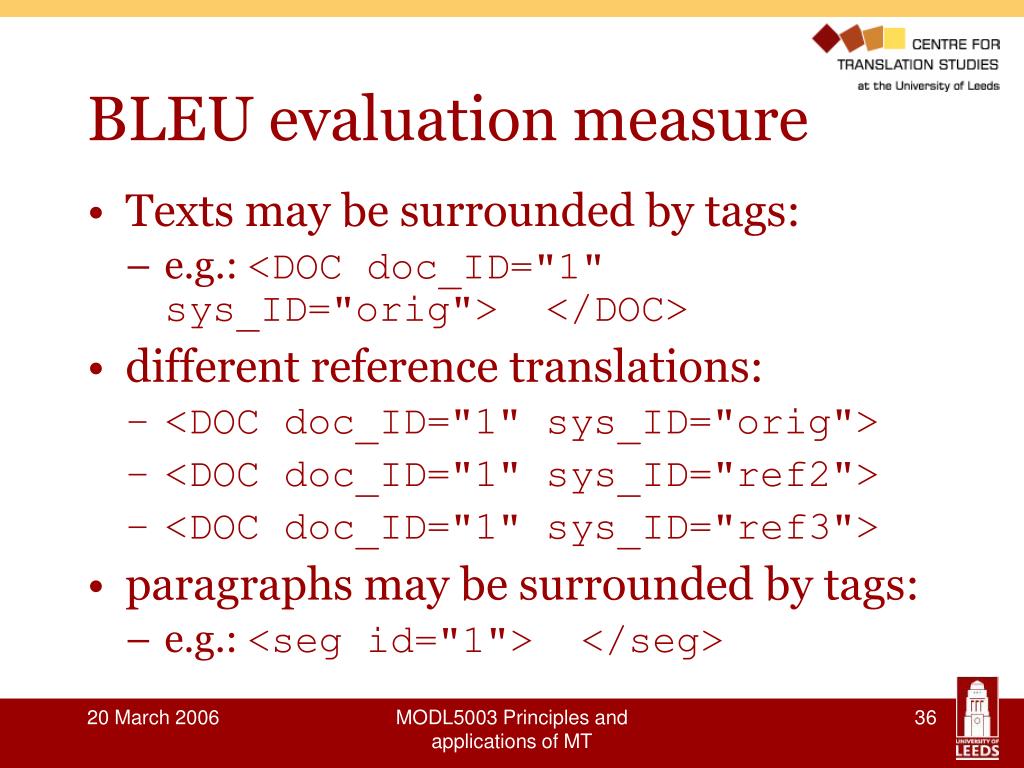 CENTRE FOR TRANSLATION STUDIES
at the University of Leeds

BLEU evaluation measure

• Texts may be surrounded by tags:
– e.g.: <DOC doc_ID="1" sys_ID="orig"> </DOC>
• different reference translations:
– <DOC doc_ID="1" sys_ID="orig">
– <DOC doc_ID="1" sys_ID="ref2">
– <DOC doc_ID="1" sys_ID="ref3">
• paragraphs may be surrounded by tags:
– e.g.: <seg id="1"> </seg>

20 March 2006

MODL5003 Principles and applications of MT

36

UNIVERSITY OF LEEDS